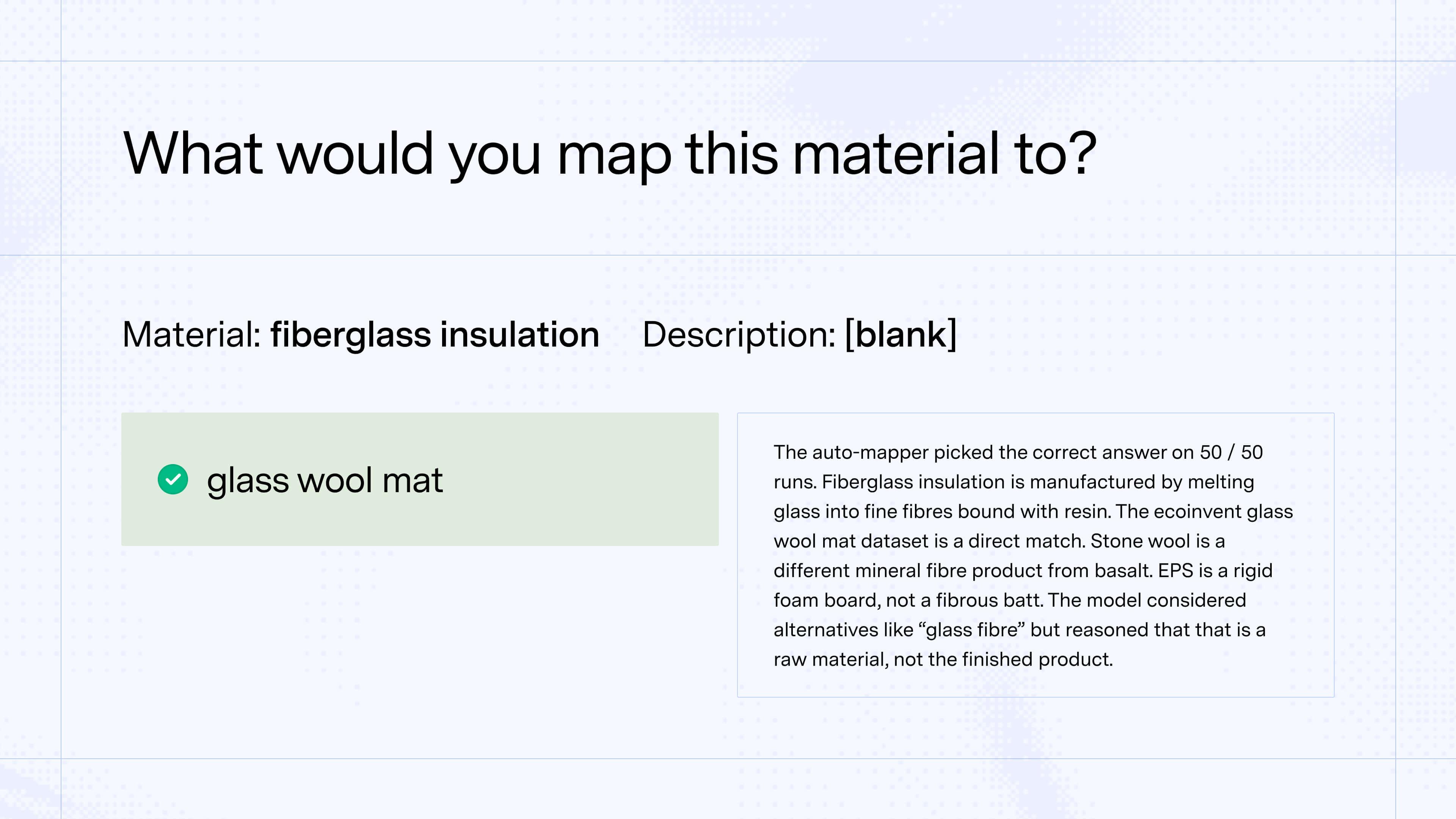 What would you map this material to?

Material: fiberglass insulation Description: [blank]

glass wool mat

The auto-mapper picked the correct answer on 50 / 50 runs. Fiberglass insulation is manufactured by melting glass into fine fibres bound with resin. The ecoinvent glass wool mat dataset is a direct match. Stone wool is a different mineral fibre product from basalt. EPS is a rigid foam board, not a fibrous batt. The model considered alternatives like “glass fibre” but reasoned that that is a raw material, not the finished product.